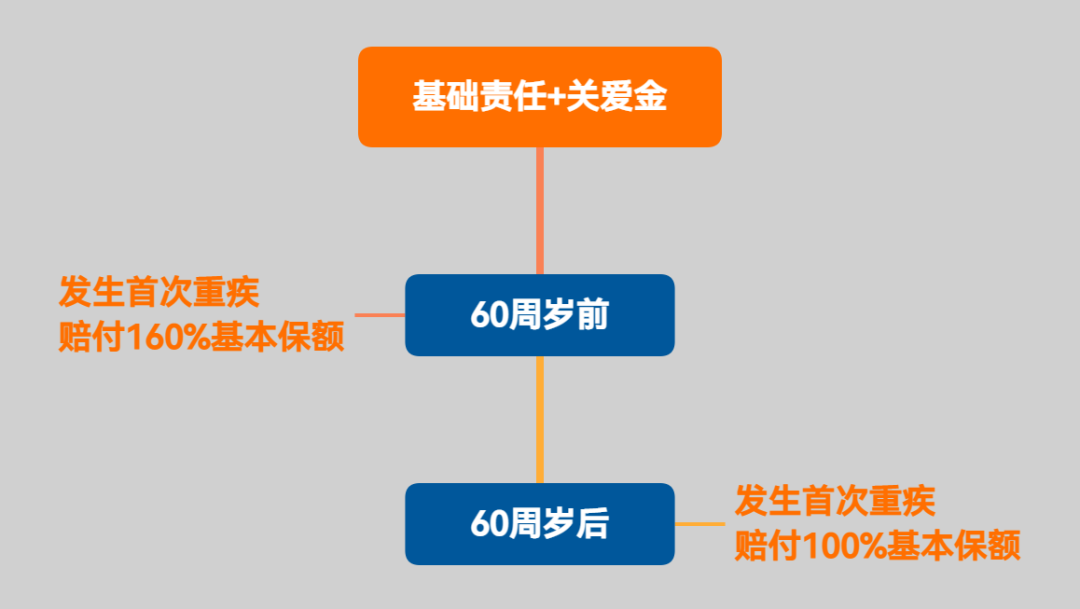 基础责任+关爱金

发生首次重疾
赔付160%基本保额

60周岁前

60周岁后

发生首次重疾
赔付100%基本保额